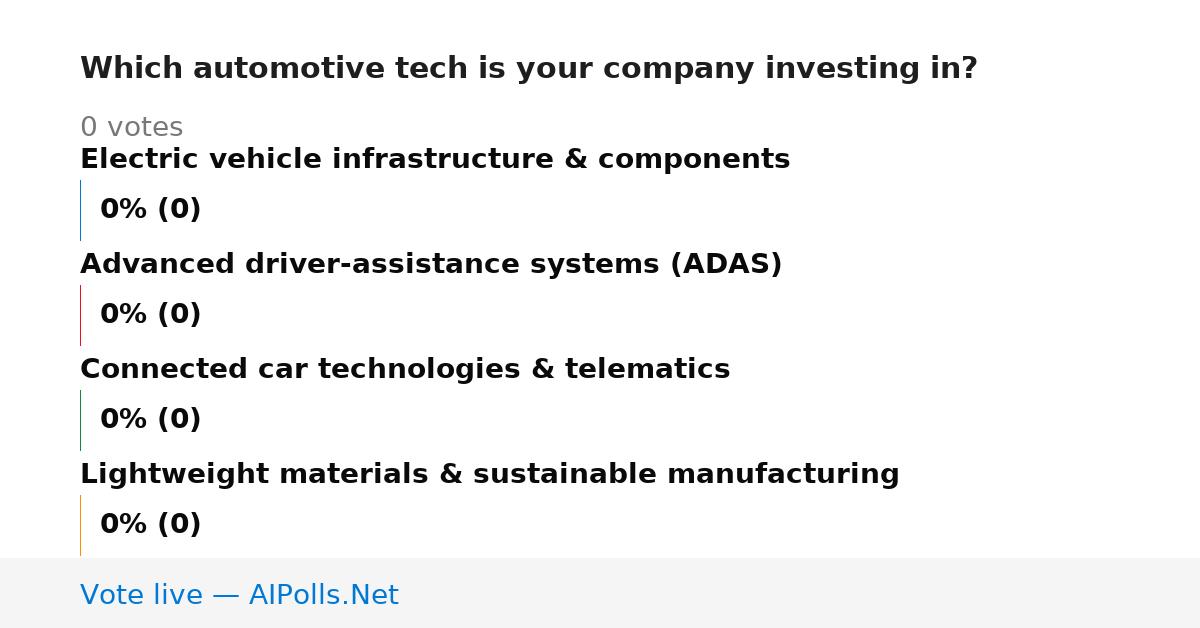 Which automotive tech is your company investing in?

0 votes

Electric vehicle infrastructure & components

0% (0)

Advanced driver-assistance systems (ADAS)

0% (0)

Connected car technologies & telematics

0% (0)

Lightweight materials & sustainable manufacturing

0% (0)

Vote live — AIPolls.Net